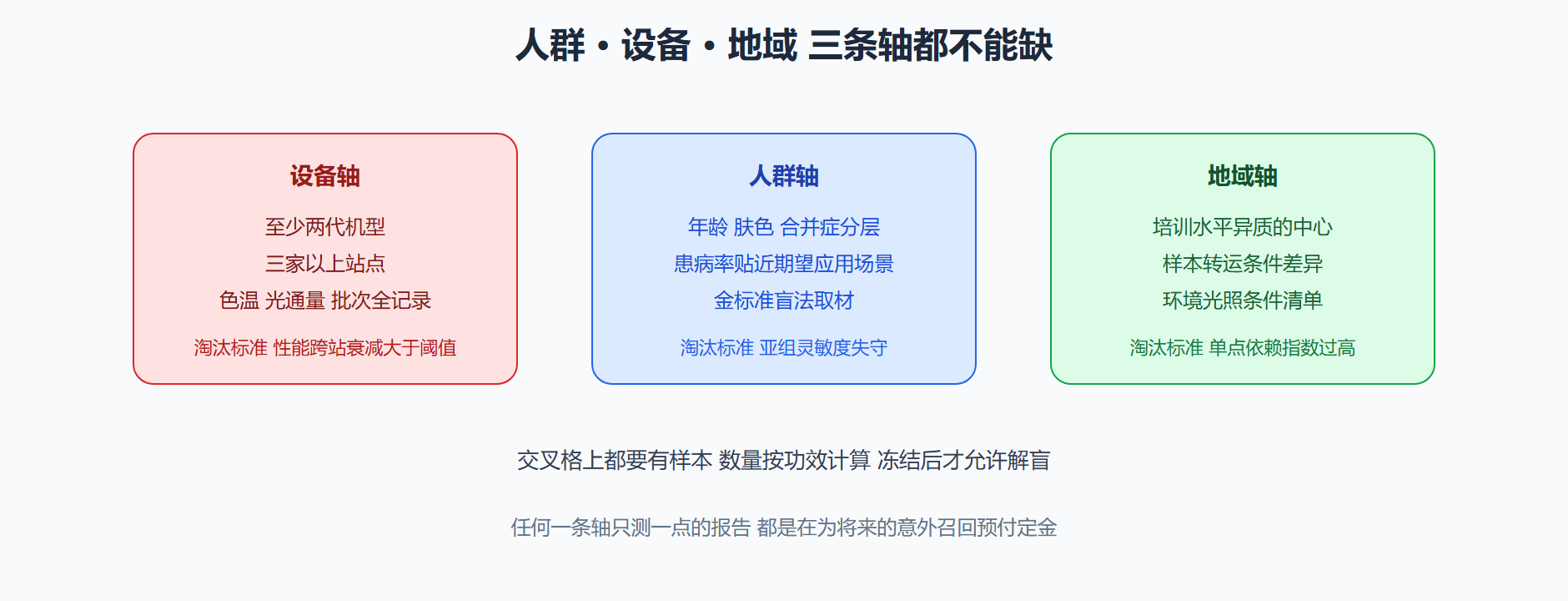 人群 · 设备 · 地域 三条轴都不能缺

设备轴

至少两代机型

三家以上站点

色温 光通量 批次全记录

淘汰标准 性能跨站衰减大于阈值

人群轴

年龄 肤色 合并症分层

患病率贴近期望应用场景

金标准盲法取材

淘汰标准 亚组灵敏度失守

地域轴

培训水平异质的中心

样本转运条件差异

环境光照条件清单

淘汰标准 单点依赖指数过高

交叉格上都要有样本 数量按功效计算 冻结后才允许解盲

任何一条轴只测一点的报告 都是在为将来的意外召回预付定金